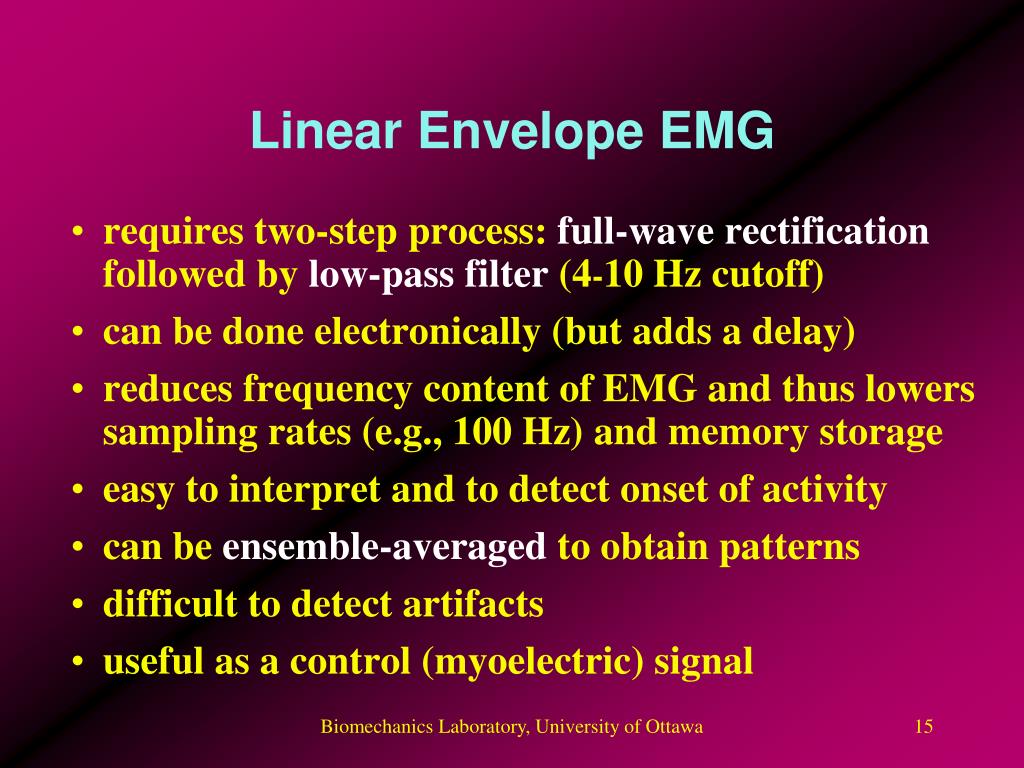 Linear Envelope EMG

• requires two-step process: full-wave rectification followed by low-pass filter (4-10 Hz cutoff)
• can be done electronically (but adds a delay)
• reduces frequency content of EMG and thus lowers sampling rates (e.g., 100 Hz) and memory storage
• easy to interpret and to detect onset of activity
• can be ensemble-averaged to obtain patterns
• difficult to detect artifacts
• useful as a control (myoelectric) signal

Biomechanics Laboratory, University of Ottawa

15